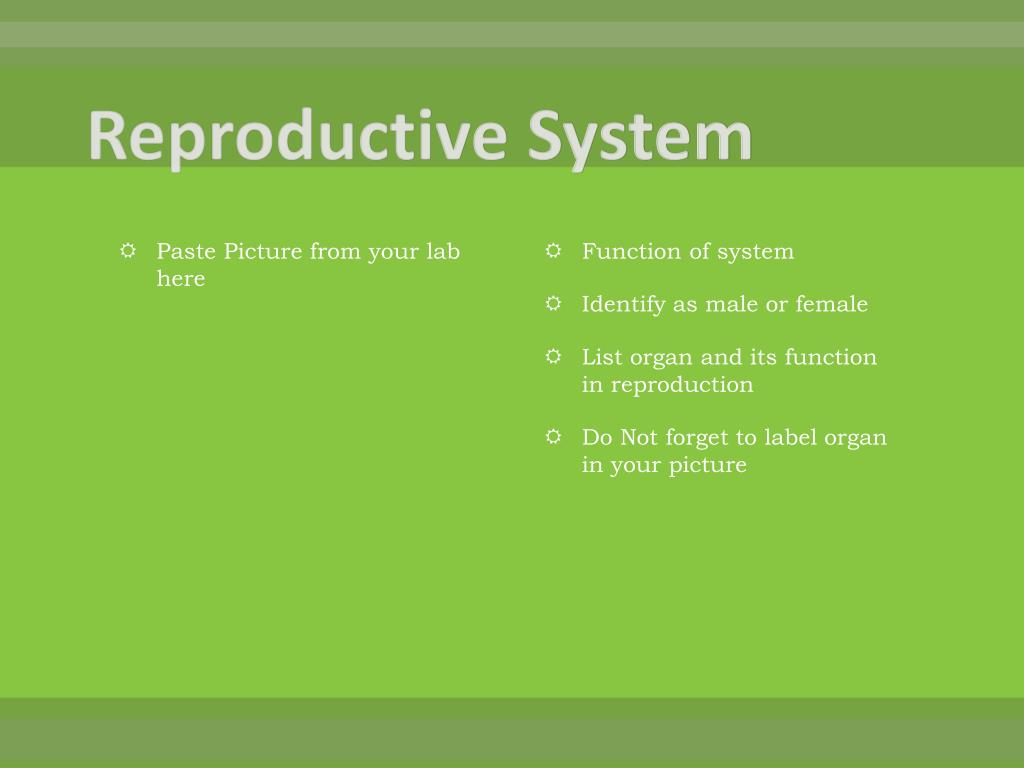 Reproductive System

Paste Picture from your lab here

Function of system

Identify as male or female

List organ and its function in reproduction

Do Not forget to label organ in your picture